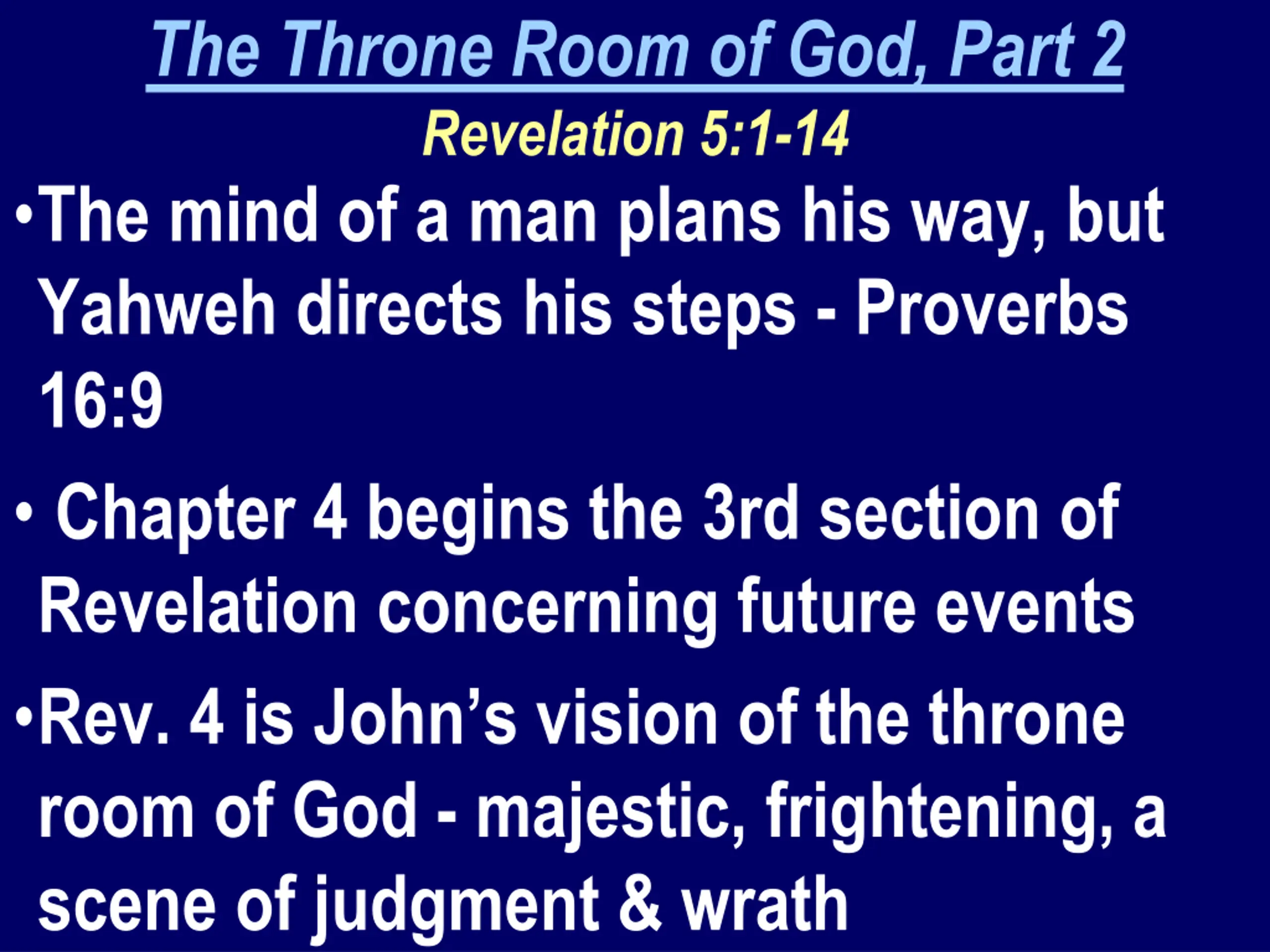 The Throne Room of God, Part 2
Revelation 5:1-14

•The mind of a man plans his way, but Yahweh directs his steps - Proverbs 16:9

• Chapter 4 begins the 3rd section of Revelation concerning future events

•Rev. 4 is John's vision of the throne room of God - majestic, frightening, a scene of judgment & wrath